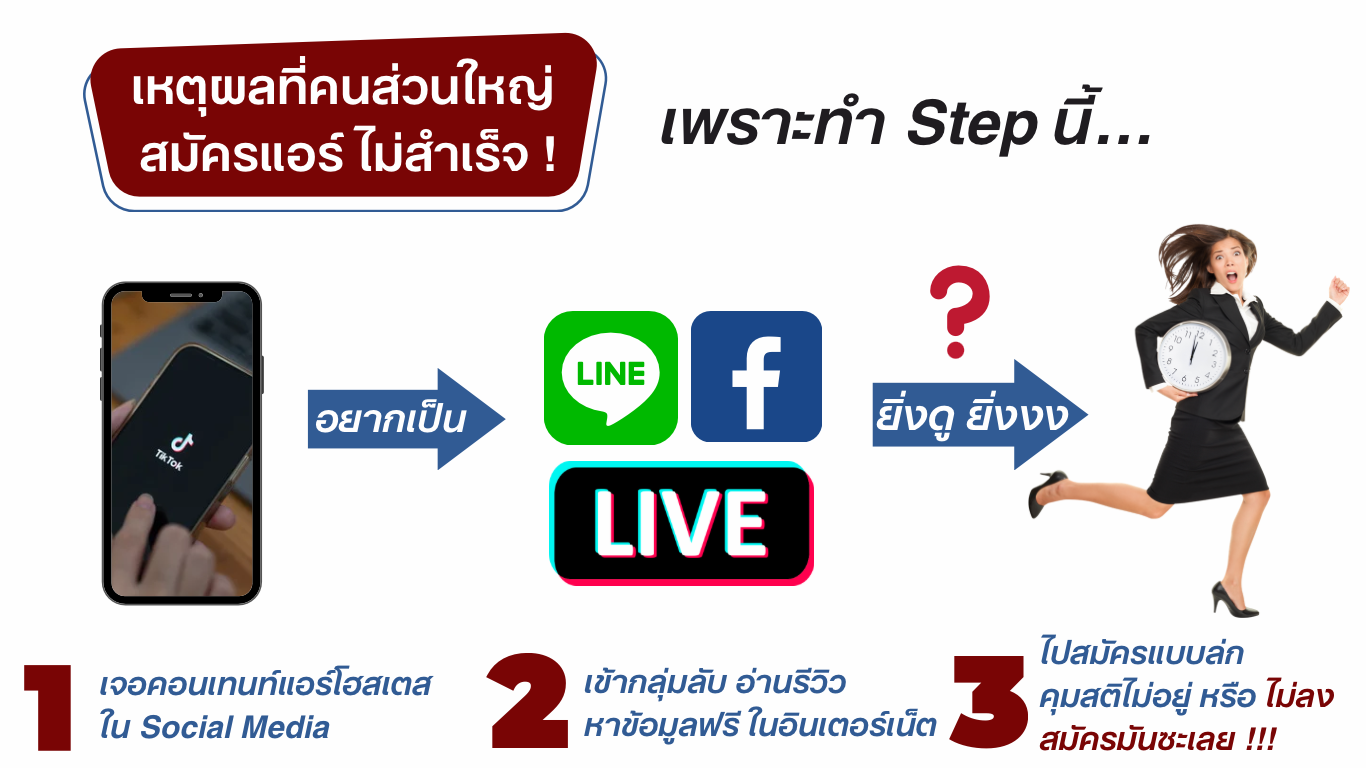 เหตุผลที่คนส่วนใหญ่
สมัครแอร์ ไม่สำเร็จ !

เพราะทำ Step นี้...

TikTok

อยากเป็น

LINE

f

LIVE

?

ยิ่งดู ยิ่งงง

1 เจอคอนเทนท์แอร์โฮสเตส
ใน Social Media

2 เข้ากลุ่มลับ อ่านรีวิว
หาข้อมูลฟรี ในอินเตอร์เน็ต

3 ไปสมัครแบบล่ก
คุมสติไม่อยู่ หรือ ไม่ลง
สมัครมันชะเลย !!!